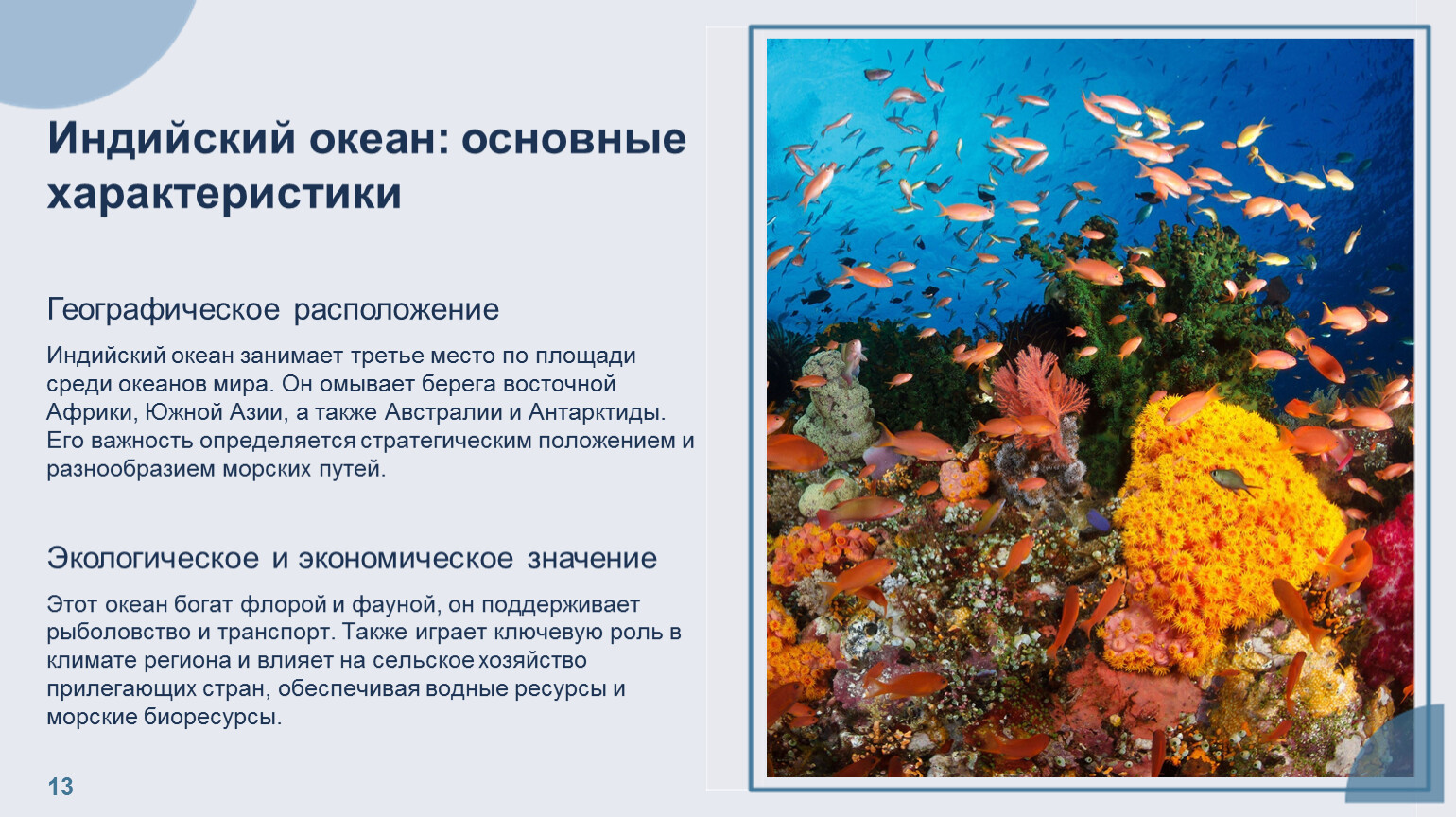 Индийский океан: основные характеристики

Географическое расположение

Индийский океан занимает третье место по площади среди океанов мира. Он омывает берега восточной Африки, Южной Азии, а также Австралии и Антарктиды. Его важность определяется стратегическим положением и разнообразием морских путей.

Экологическое и экономическое значение

Этот океан богат флорой и фауной, он поддерживает рыболовство и транспорт. Также играет ключевую роль в климате региона и влияет на сельское хозяйство прилегающих стран, обеспечивая водные ресурсы и морские биоресурсы.

13